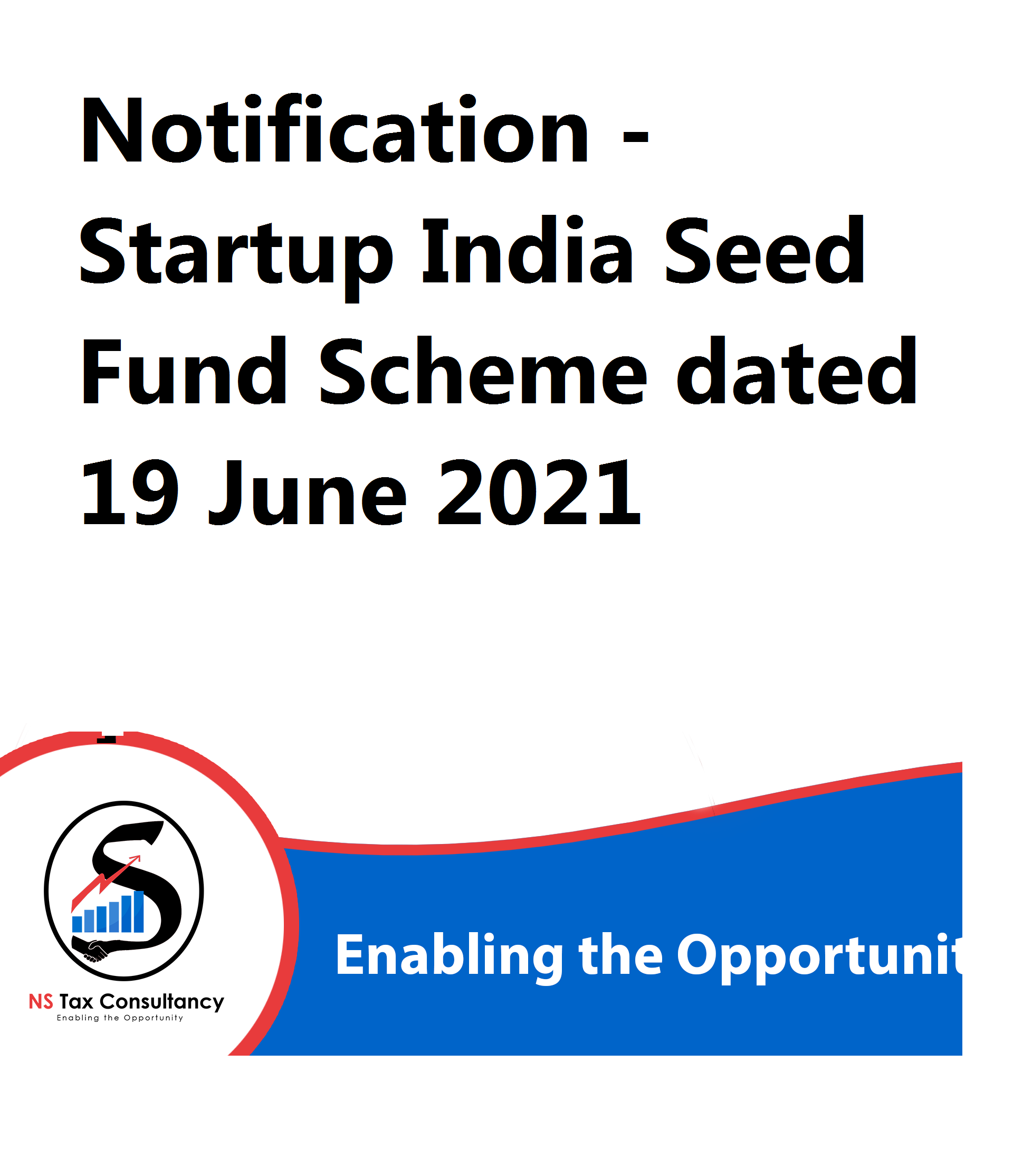 Notification - Startup India Seed Fund Scheme dated 19 June 2021

NS Tax Consultancy
Enabling the Opportunity

Enabling the Opportunit